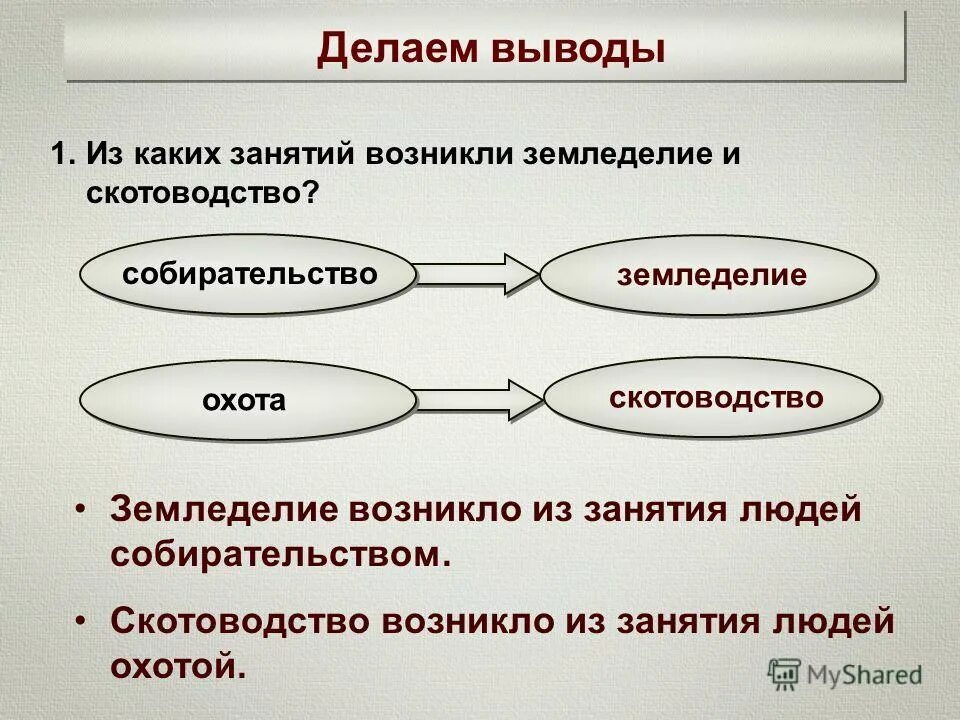 Делаем выводы

1. Из каких занятий возникли земледелие и скотоводство?

собирательство

земледелие

охота

скотоводство

• Земледелие возникло из занятия людей собирательством.

• Скотоводство возникло из занятия людей охотой.

MyShared